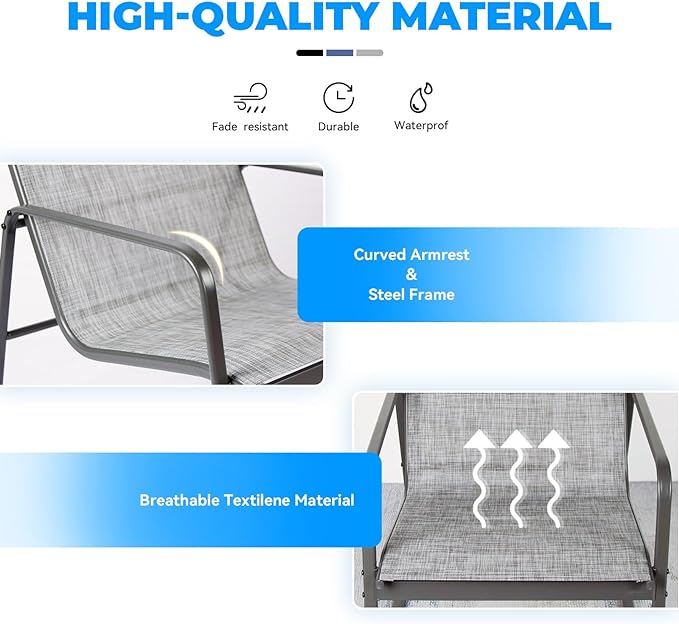 HIGH-QUALITY MATERIAL

Fade resistant

Durable

Waterprof

Curved Armrest
&
Steel Frame

Breathable Textilene Material